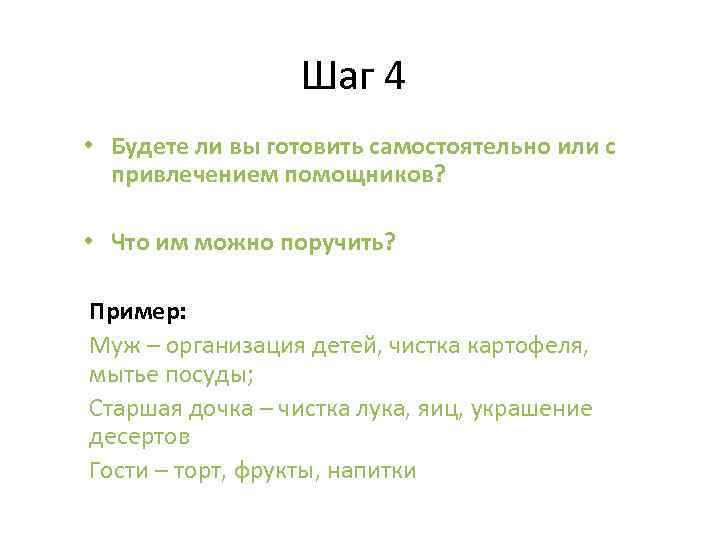 Шаг 4

• Будете ли вы готовить самостоятельно или с привлечением помощников?

• Что им можно поручить?

Пример:
Муж – организация детей, чистка картофеля, мытье посуды;
Старшая дочка – чистка лука, яиц, украшение десертов
Гости – торт, фрукты, напитки